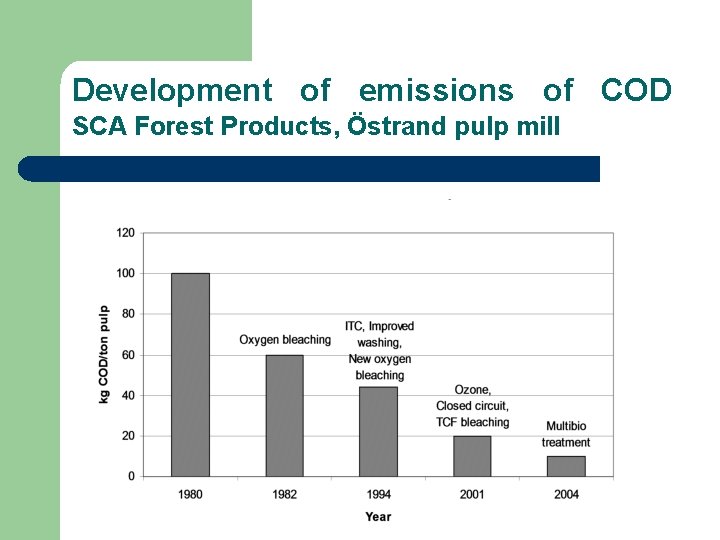 Development of emissions of COD
SCA Forest Products, Östrand pulp mill

120
100
80
60
40
20
0
kg COD/ton pulp

Oxygen bleaching
ITC, Improved washing, New oxygen bleaching
Ozone, Closed circuit, TCF bleaching
Multibio treatment

1980
1982
1994
2001
2004
Year